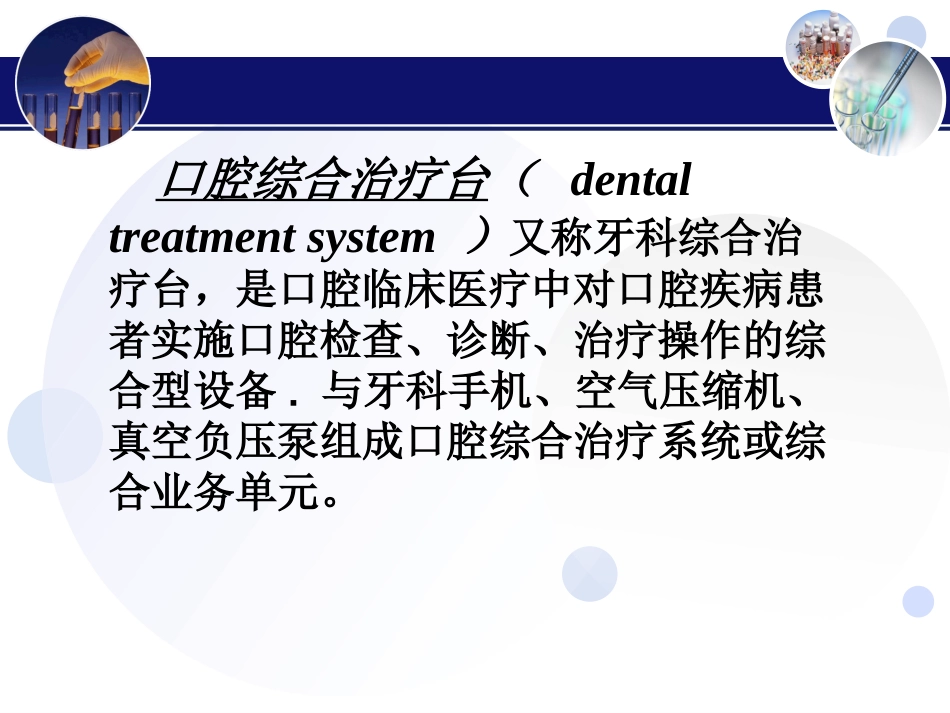 口腔综合治疗台（ dental treatment system ）又称牙科综合治疗台，是口腔临床医疗中对口腔疾病患者实施口腔检查、诊断、治疗操作的综合型设备．与牙科手机、空气压缩机、真空负压泵组成口腔综合治疗系统或综合业务单元。